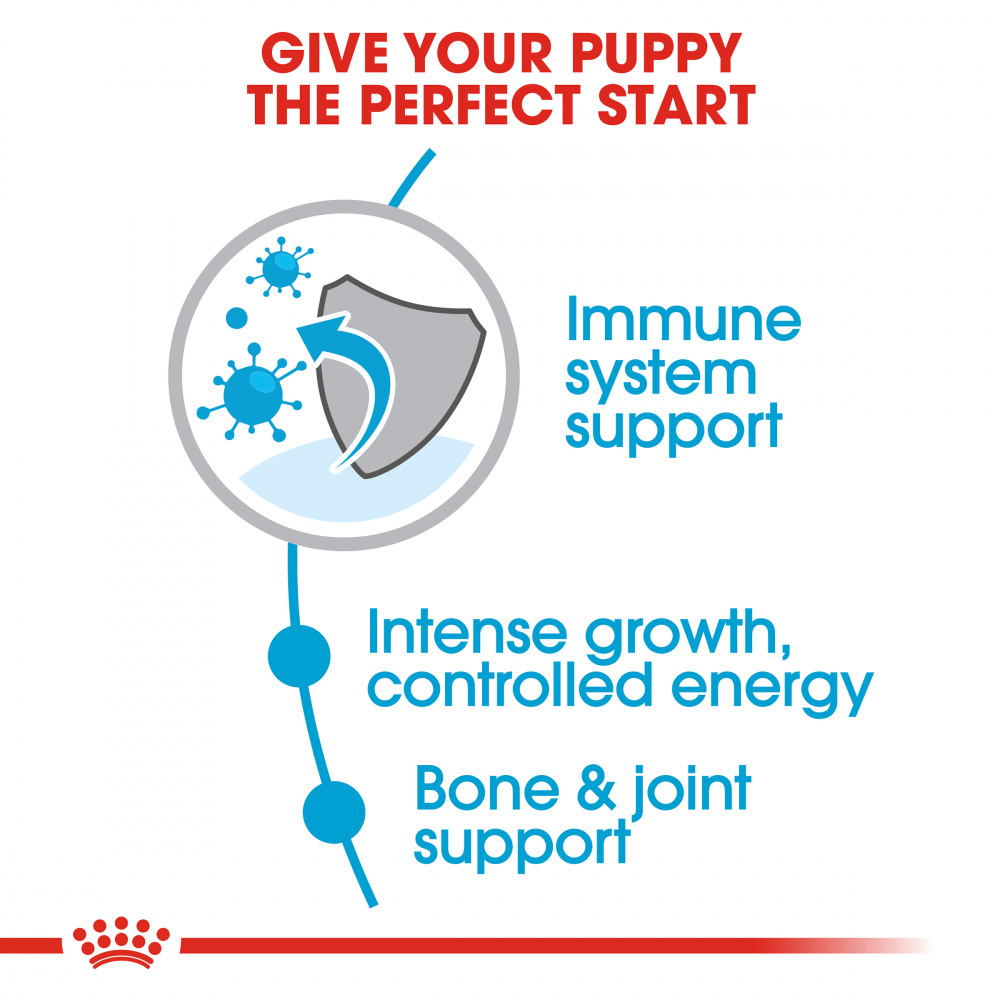 GIVE YOUR PUPPY
THE PERFECT START

Immune system support

Intense growth, controlled energy

Bone & joint support